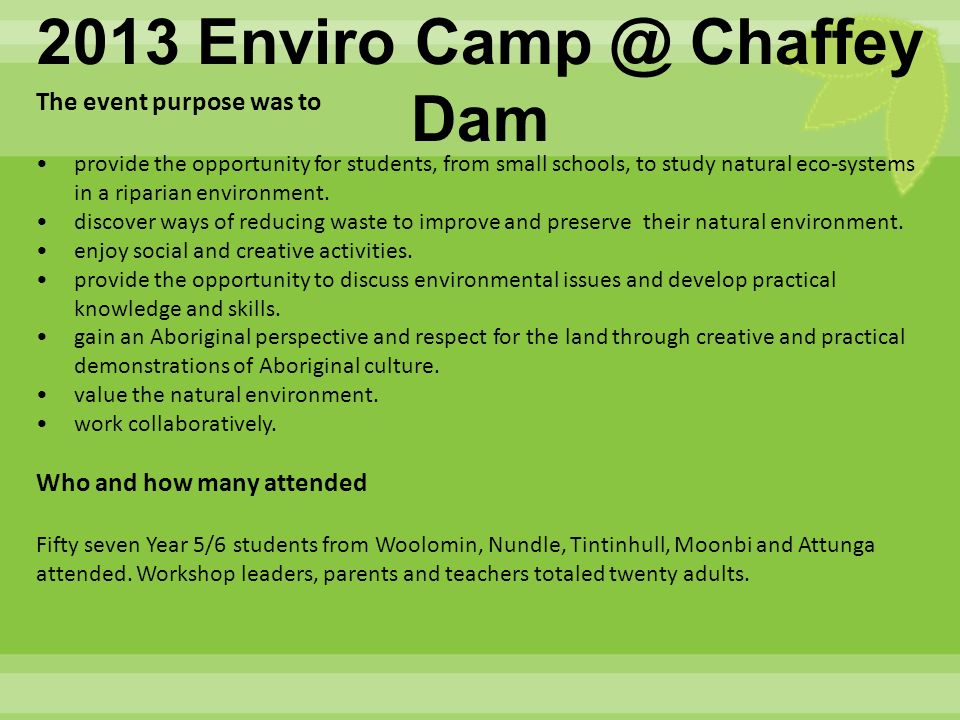 2013 Enviro Camp @ Chaffey Dam

The event purpose was to

• provide the opportunity for students, from small schools, to study natural eco-systems in a riparian environment.
• discover ways of reducing waste to improve and preserve their natural environment.
• enjoy social and creative activities.
• provide the opportunity to discuss environmental issues and develop practical knowledge and skills.
• gain an Aboriginal perspective and respect for the land through creative and practical demonstrations of Aboriginal culture.
• value the natural environment.
• work collaboratively.

Who and how many attended

Fifty seven Year 5/6 students from Woolomin, Nundle, Tintinhull, Moonbi and Attunga attended. Workshop leaders, parents and teachers totaled twenty adults.